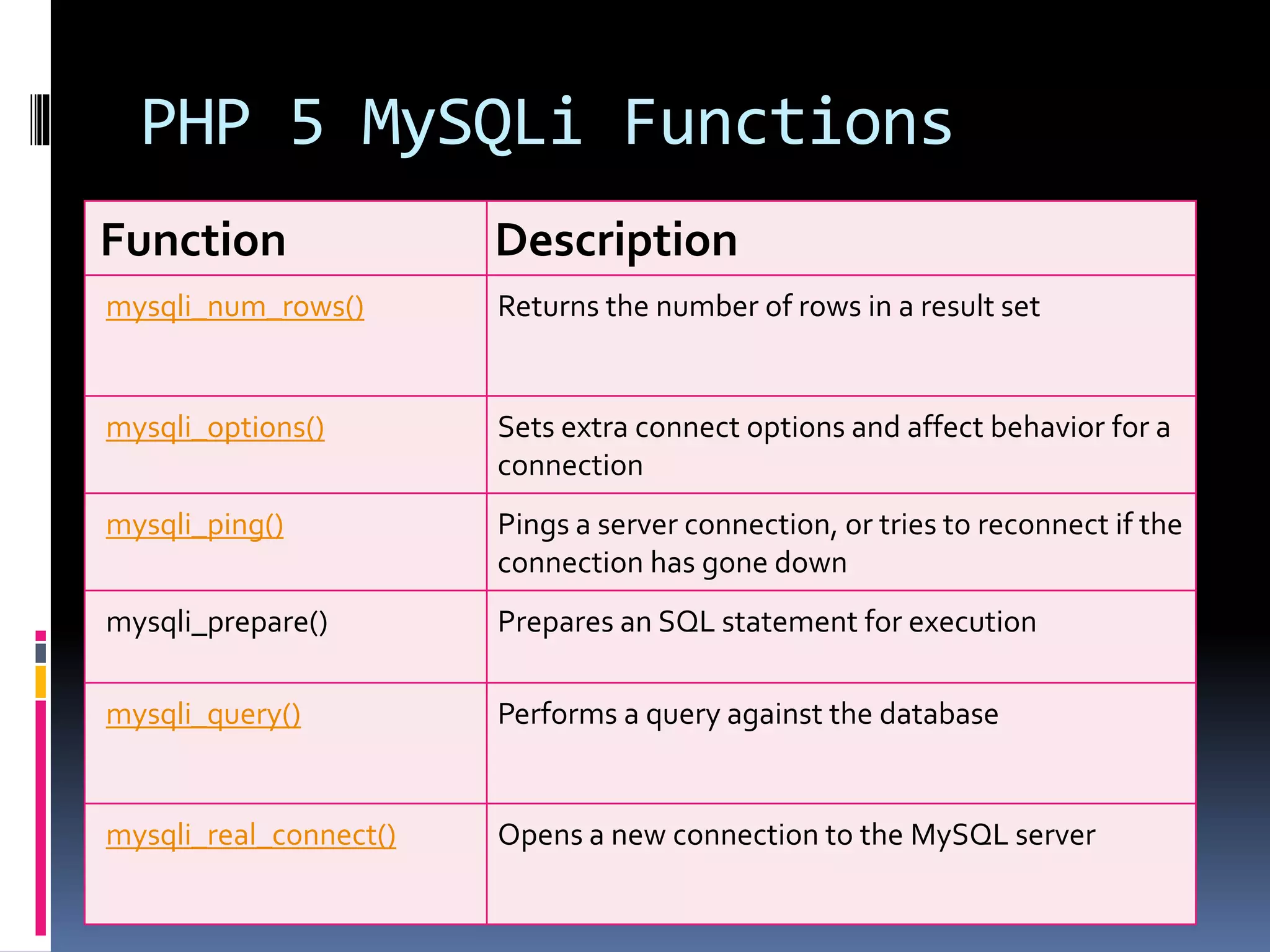 PHP 5 MySQLi Functions

| Function | Description |
|---|---|
| mysqli_num_rows() | Returns the number of rows in a result set |
| mysqli_options() | Sets extra connect options and affect behavior for a connection |
| mysqli_ping() | Pings a server connection, or tries to reconnect if the connection has gone down |
| mysqli_prepare() | Prepares an SQL statement for execution |
| mysqli_query() | Performs a query against the database |
| mysqli_real_connect() | Opens a new connection to the MySQL server |